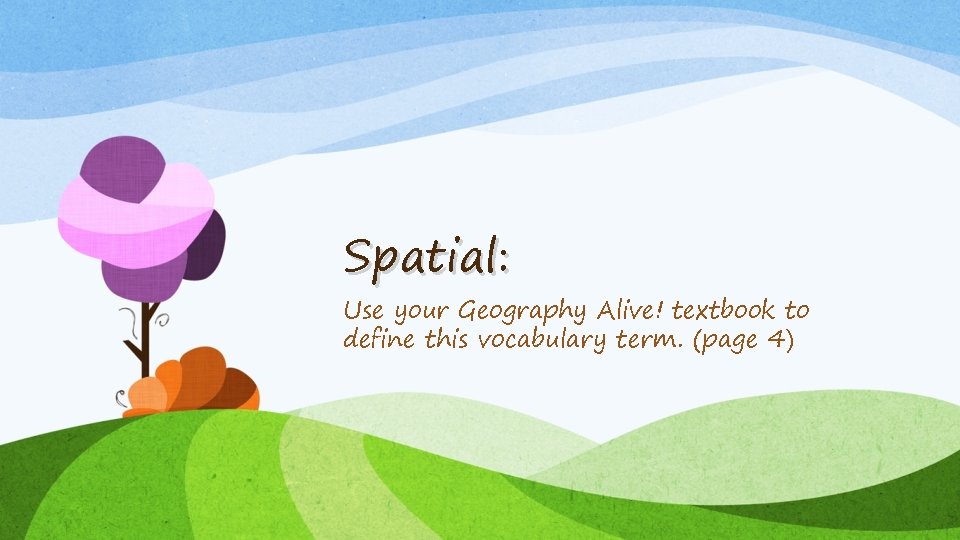 Spatial:

Use your Geography Alive! textbook to define this vocabulary term. (page 4)